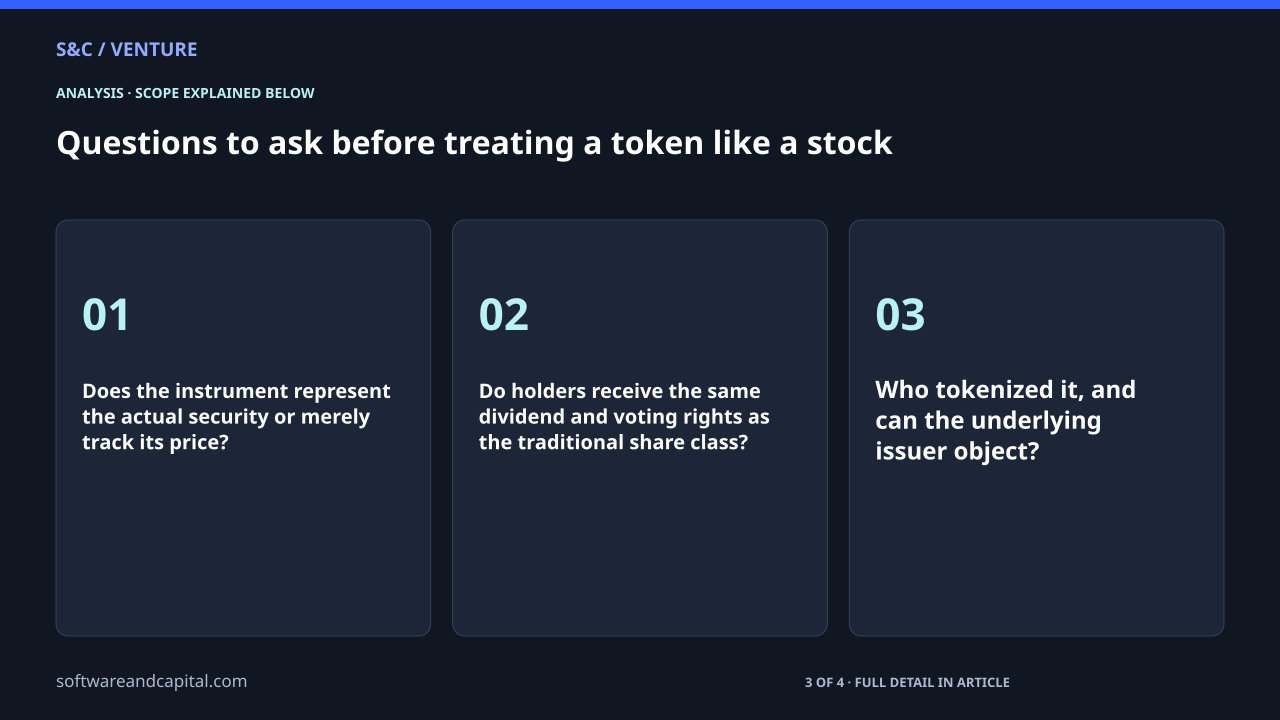 S&C / VENTURE

ANALYSIS · SCOPE EXPLAINED BELOW

Questions to ask before treating a token like a stock

01

Does the instrument represent the actual security or merely track its price?

02

Do holders receive the same dividend and voting rights as the traditional share class?

03

Who tokenized it, and can the underlying issuer object?

softwareandcapital.com

3 OF 4 · FULL DETAIL IN ARTICLE